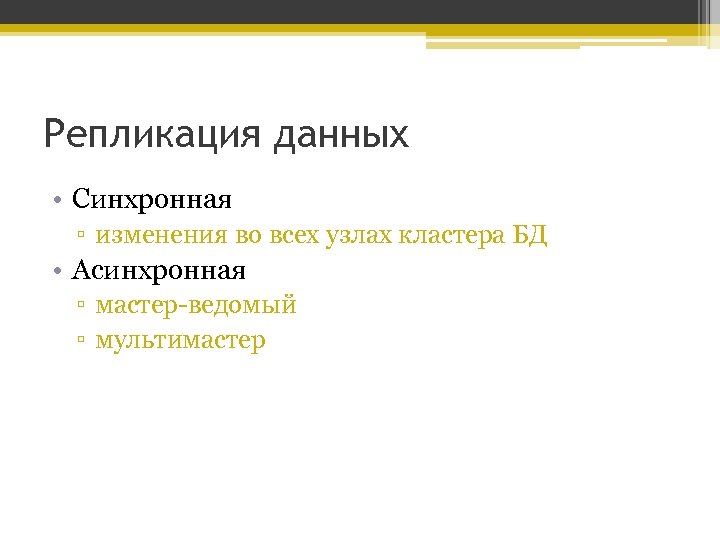 Репликация данных

• Синхронная
  ▫ изменения во всех узлах кластера БД
• Асинхронная
  ▫ мастер-ведомый
  ▫ мультимастер